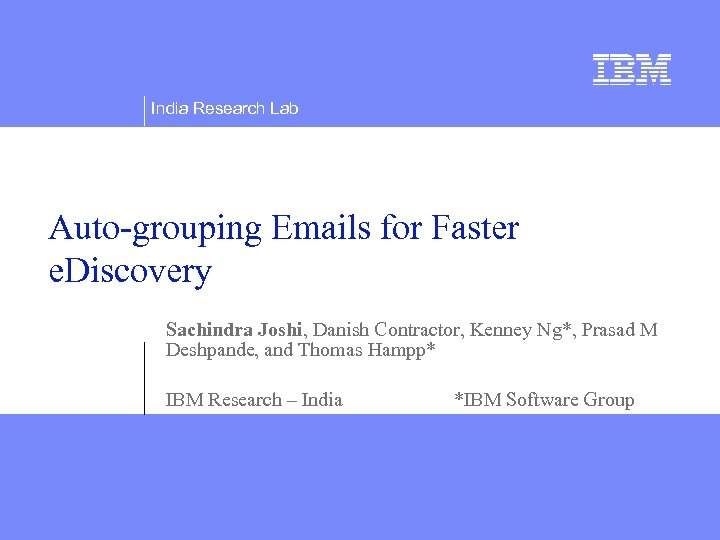 IBM

India Research Lab

Auto-grouping Emails for Faster eDiscovery

Sachindra Joshi, Danish Contractor, Kenney Ng*, Prasad M Deshpande, and Thomas Hampp*

IBM Research – India

*IBM Software Group